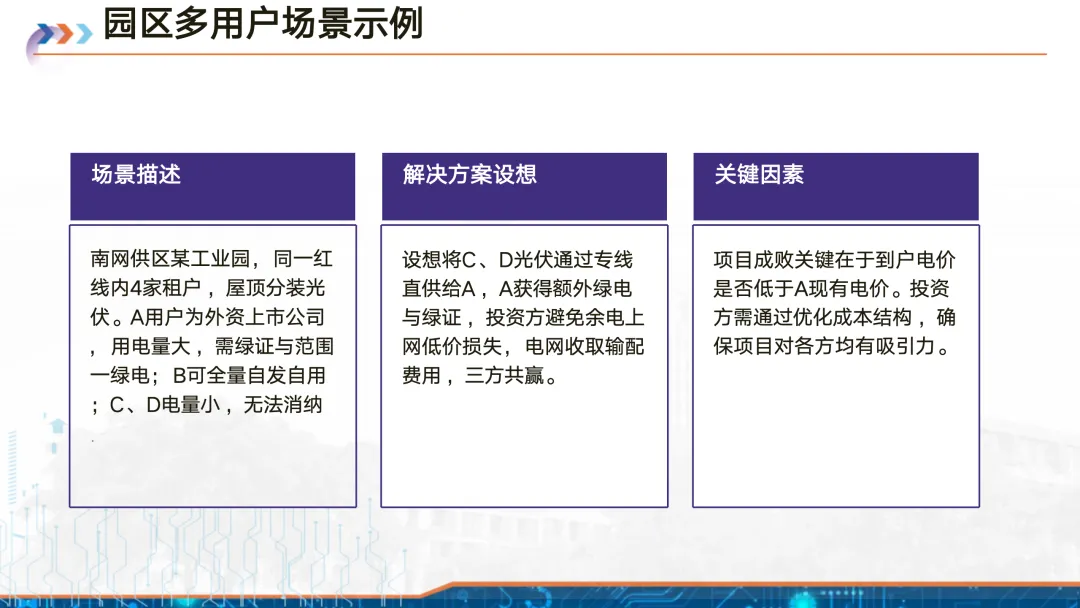 园区多用户场景示例

场景描述

南网供区某工业园，同一红线内4家租户，屋顶分装光伏。A用户为外资上市公司，用电量大，需绿证与范围一绿电；B可全量自发自用；C、D电量小，无法消纳.

解决方案设想

设想将C、D光伏通过专线直供给A，A获得额外绿电与绿证，投资方避免余电上网低价损失，电网收取输配费用，三方共赢。

关键因素

项目成败关键在于到户电价是否低于A现有电价。投资方需通过优化成本结构，确保项目对各方均有吸引力。